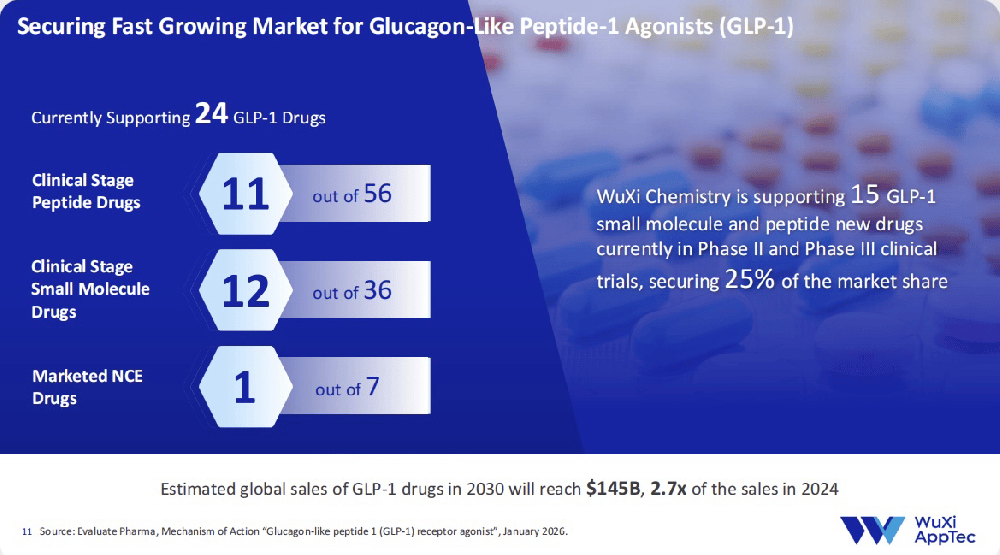 Securing Fast Growing Market for Glucagon-Like Peptide-1 Agonists (GLP-1)

Currently Supporting 24 GLP-1 Drugs

Clinical Stage Peptide Drugs

11 out of 56

Clinical Stage Small Molecule Drugs

12 out of 36

Marketed NCE Drugs

1 out of 7

WuXi Chemistry is supporting 15 GLP-1 small molecule and peptide new drugs currently in Phase II and Phase III clinical trials, securing 25% of the market share

Estimated global sales of GLP-1 drugs in 2030 will reach $145B, 2.7x of the sales in 2024

11 Source: Evaluate Pharma, Mechanism of Action "Glucagon-like peptide 1 (GLP-1) receptor agonist", January 2026.

WuXi AppTec